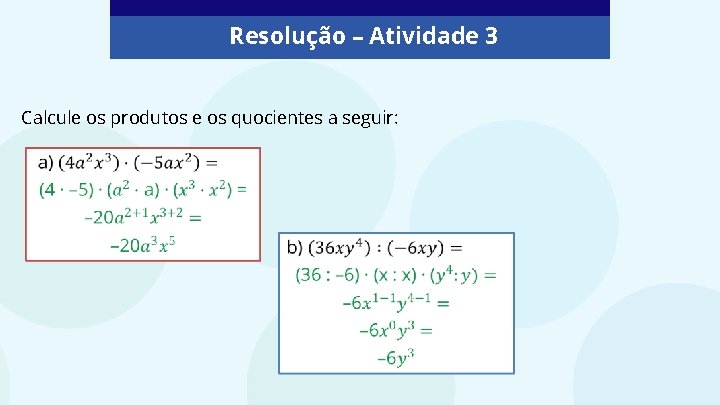 Resolução – Atividade 3

Calcule os produtos e os quocientes a seguir:

a) $(4a^2x^3) \cdot (-5ax^2) =$
$(4 \cdot -5) \cdot (a^2 \cdot a) \cdot (x^3 \cdot x^2) =$
$-20a^{2+1}x^{3+2} =$
$-20a^3x^5$

b) $(36xy^4) : (-6xy) =$
$(36 : -6) \cdot (x : x) \cdot (y^4 : y) =$
$-6x^{1-1}y^{4-1} =$
$-6x^0y^3 =$
$-6y^3$